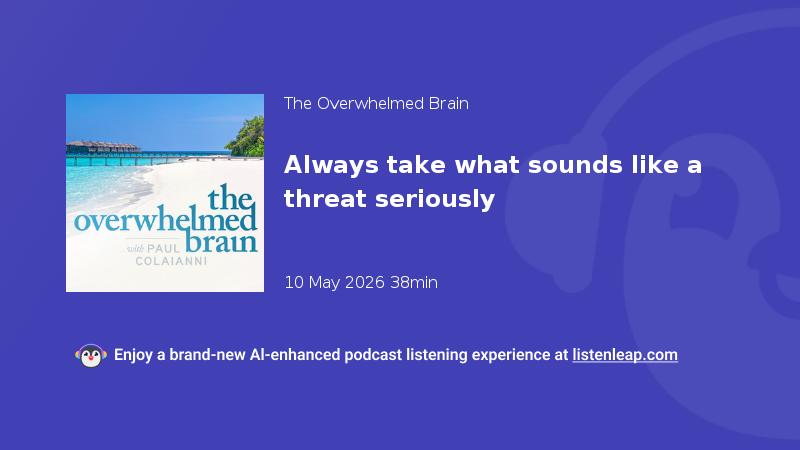 the overwhelmed brain

with PAUL COLAIANNI

The Overwhelmed Brain

Always take what sounds like a threat seriously

10 May 2026 38min

Enjoy a brand-new AI-enhanced podcast listening experience at listenleap.com